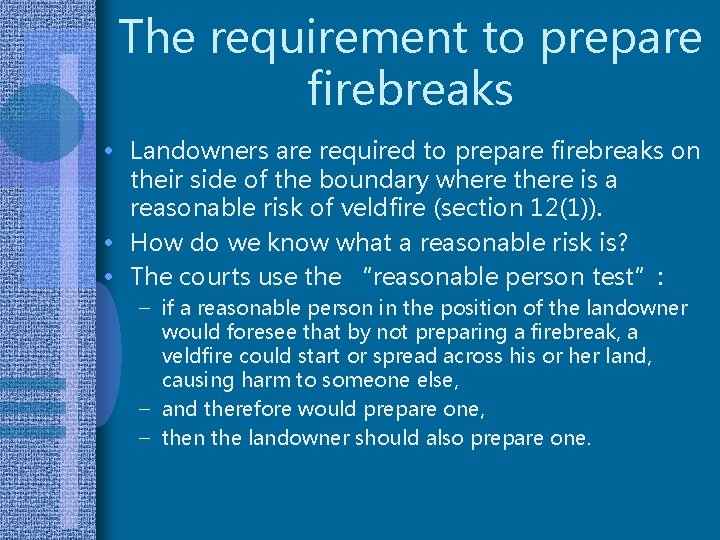 The requirement to prepare firebreaks

• Landowners are required to prepare firebreaks on their side of the boundary where there is a reasonable risk of veldfire (section 12(1)).
• How do we know what a reasonable risk is?
• The courts use the "reasonable person test":
– if a reasonable person in the position of the landowner would foresee that by not preparing a firebreak, a veldfire could start or spread across his or her land, causing harm to someone else,
– and therefore would prepare one,
– then the landowner should also prepare one.